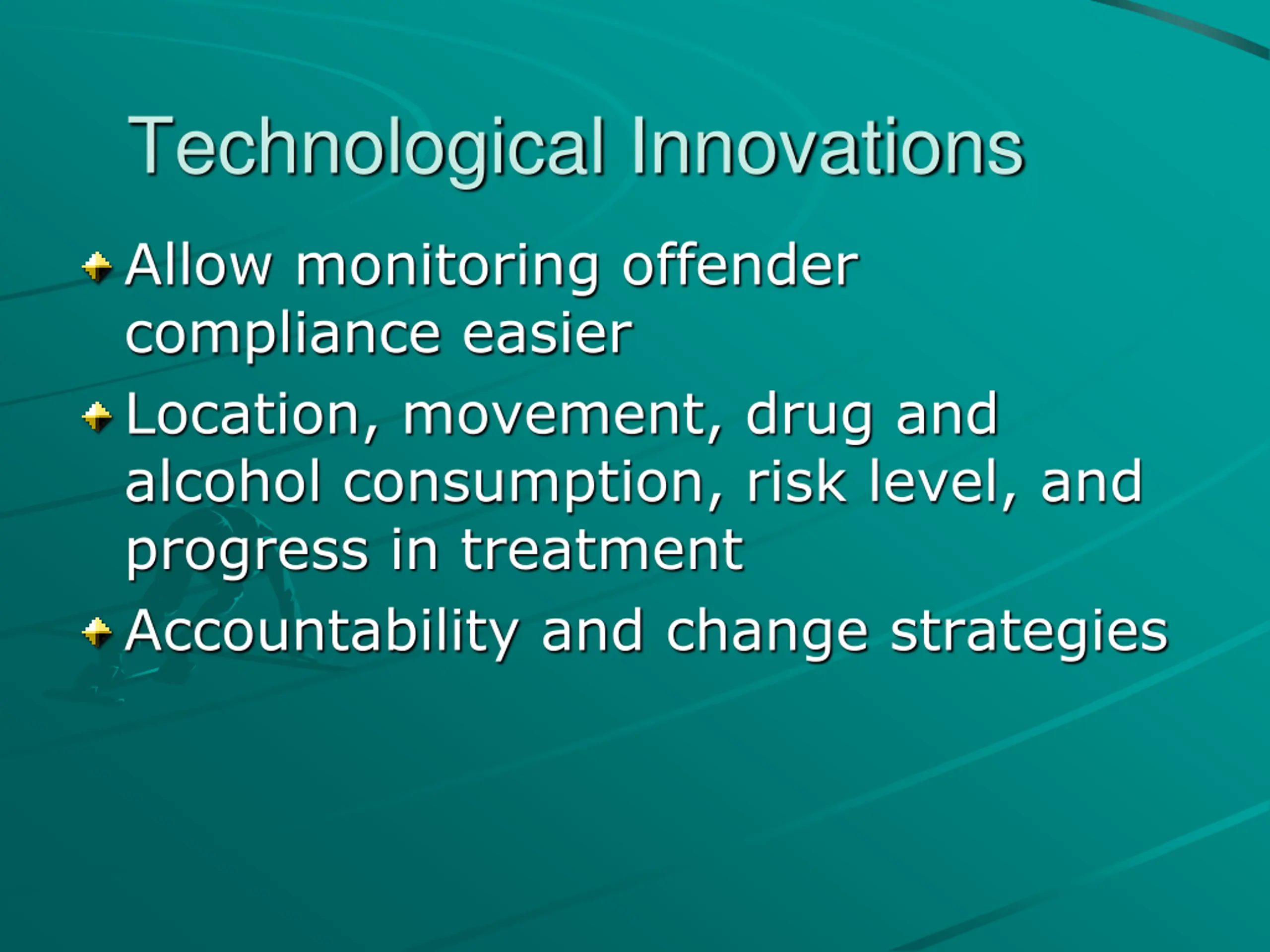 Technological Innovations

Allow monitoring offender compliance easier

Location, movement, drug and alcohol consumption, risk level, and progress in treatment

Accountability and change strategies